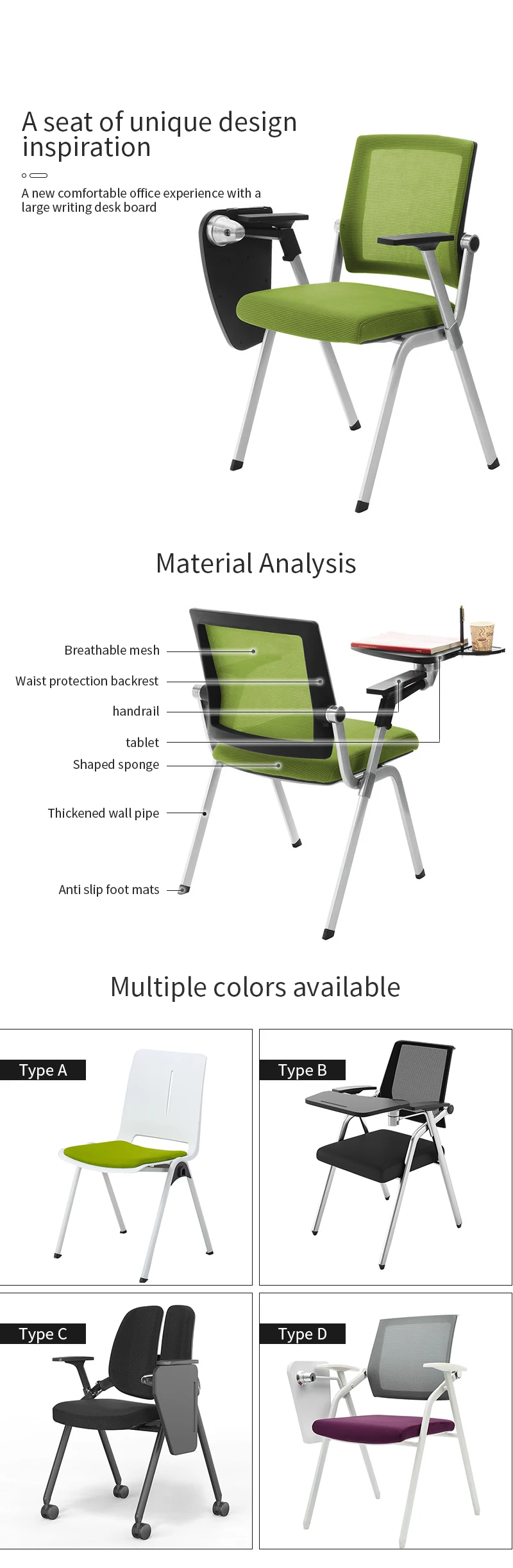 A seat of unique design inspiration

A new comfortable office experience with a large writing desk board

Material Analysis

Breathable mesh
Waist protection backrest
handrail
tablet
Shaped sponge
Thickened wall pipe
Anti slip foot mats

Multiple colors available

Type A
Type B
Type C
Type D